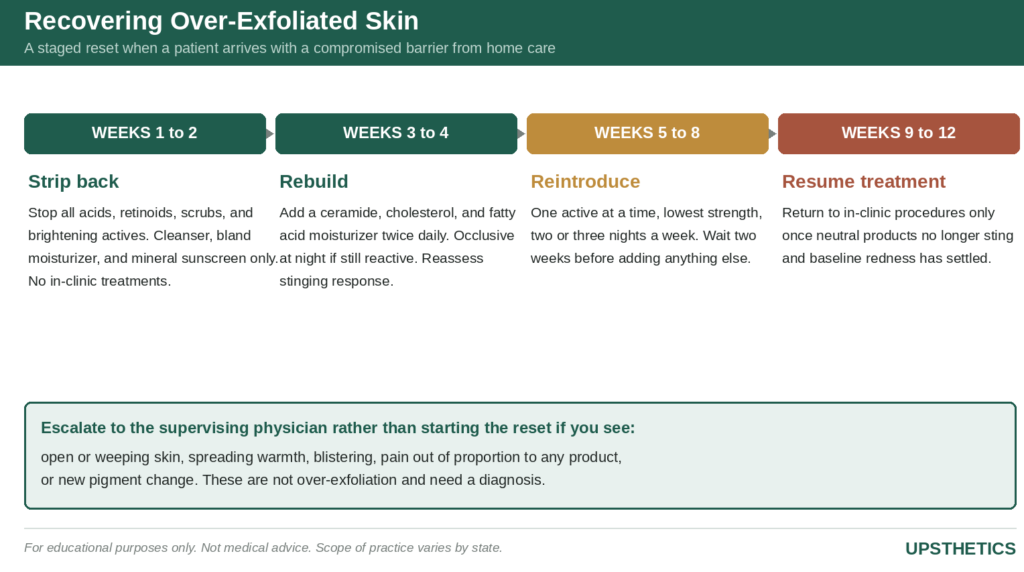 Recovering Over-Exfoliated Skin

A staged reset when a patient arrives with a compromised barrier from home care

WEEKS 1 to 2

Strip back

Stop all acids, retinoids, scrubs, and brightening actives. Cleanser, bland moisturizer, and mineral sunscreen only. No in-clinic treatments.

WEEKS 3 to 4

Rebuild

Add a ceramide, cholesterol, and fatty acid moisturizer twice daily. Occlusive at night if still reactive. Reassess stinging response.

WEEKS 5 to 8

Reintroduce

One active at a time, lowest strength, two or three nights a week. Wait two weeks before adding anything else.

WEEKS 9 to 12

Resume treatment

Return to in-clinic procedures only once neutral products no longer sting and baseline redness has settled.

Escalate to the supervising physician rather than starting the reset if you see:

open or weeping skin, spreading warmth, blistering, pain out of proportion to any product, or new pigment change. These are not over-exfoliation and need a diagnosis.

For educational purposes only. Not medical advice. Scope of practice varies by state.

UPSTHETICS